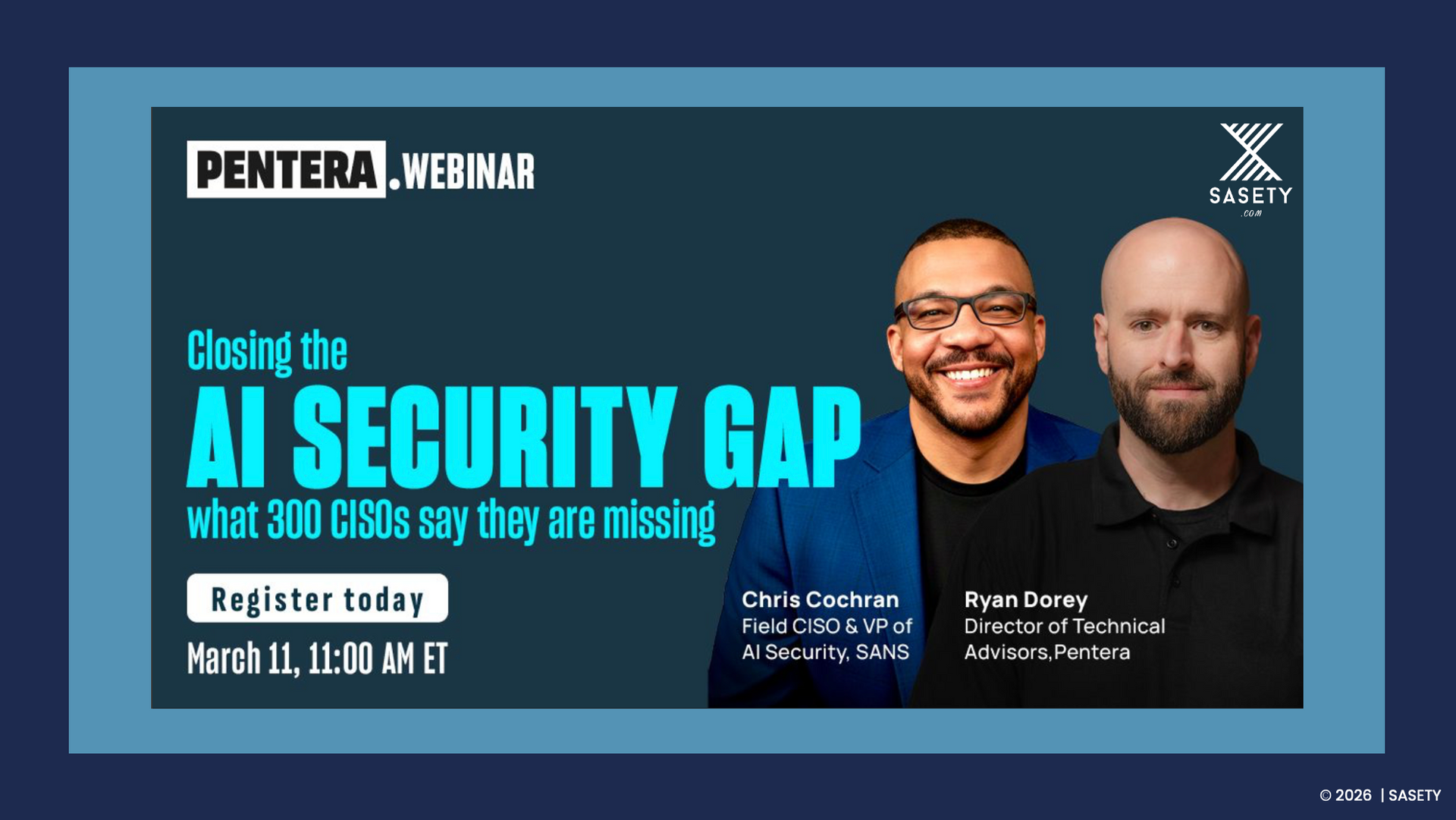 PENTERA.WEBINAR

SASETY
.com

Closing the
AI SECURITY GAP
what 300 CISOs say they are missing

Register today

March 11, 11:00 AM ET

Chris Cochran
Field CISO & VP of AI Security, SANS

Ryan Dorey
Director of Technical Advisors,Pentera

© 2026 | SASETY